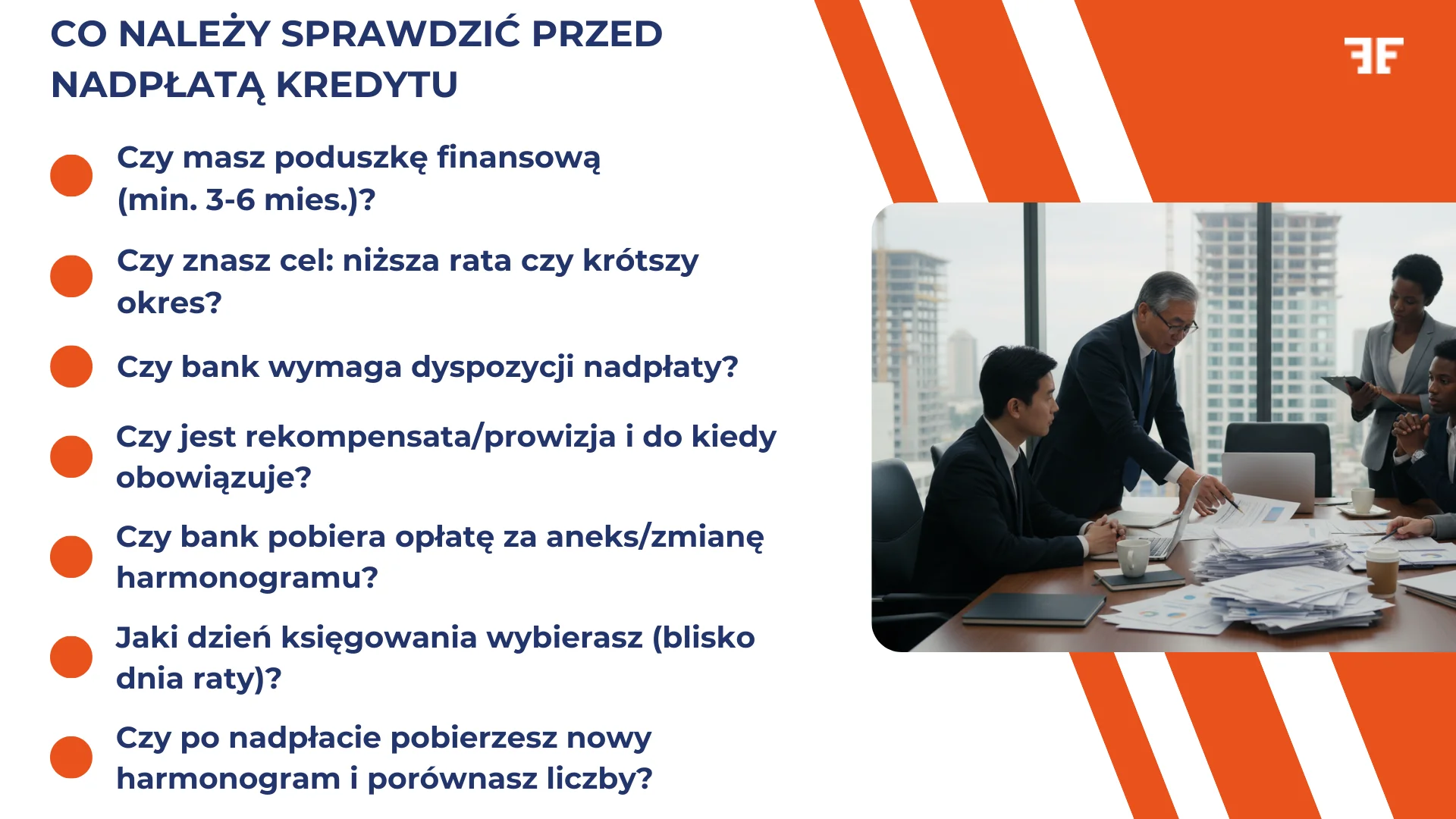 CO NALEŻY SPRAWDZIĆ PRZED NADPŁATĄ KREDYTU

Czy masz poduszkę finansową (min. 3-6 mies.)?

Czy znasz cel: niższa rata czy krótszy okres?

Czy bank wymaga dyspozycji nadpłaty?

Czy jest rekompensata/prowizja i do kiedy obowiązuje?

Czy bank pobiera opłatę za aneks/zmianę harmonogramu?

Jaki dzień księgowania wybierasz (blisko dnia raty)?

Czy po nadpłacie pobierzesz nowy harmonogram i porównasz liczby?